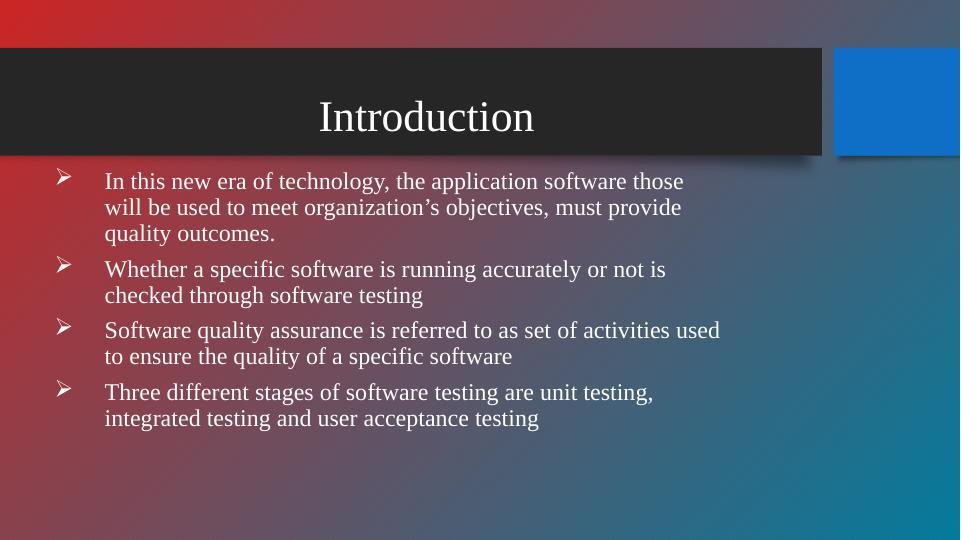 Introduction

➢ In this new era of technology, the application software those will be used to meet organization’s objectives, must provide quality outcomes.

➢ Whether a specific software is running accurately or not is checked through software testing

➢ Software quality assurance is referred to as set of activities used to ensure the quality of a specific software

➢ Three different stages of software testing are unit testing, integrated testing and user acceptance testing